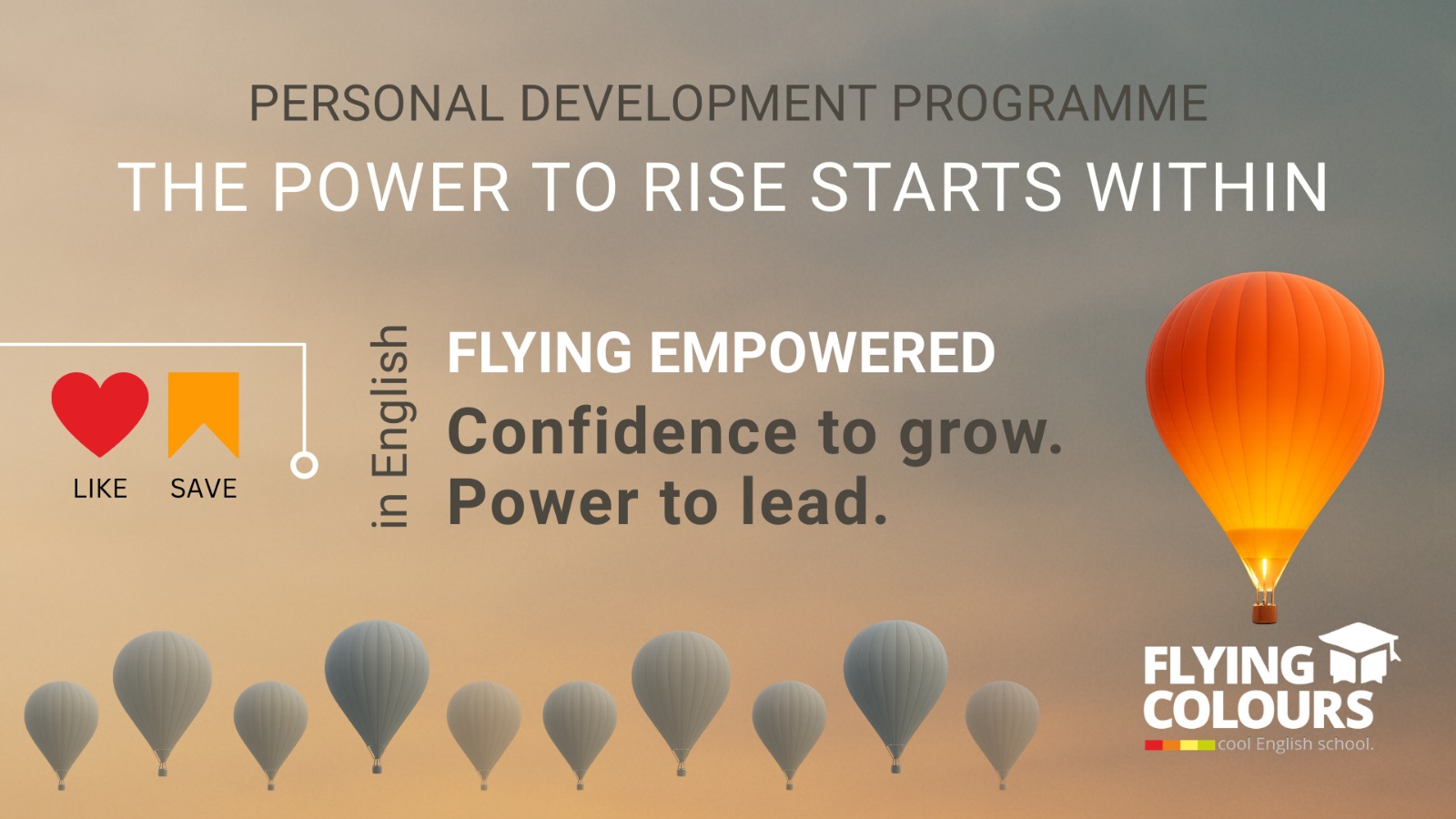 PERSONAL DEVELOPMENT PROGRAMME

THE POWER TO RISE STARTS WITHIN

LIKE SAVE

in English

FLYING EMPOWERED

Confidence to grow.
Power to lead.

FLYING COLOURS
cool English school.